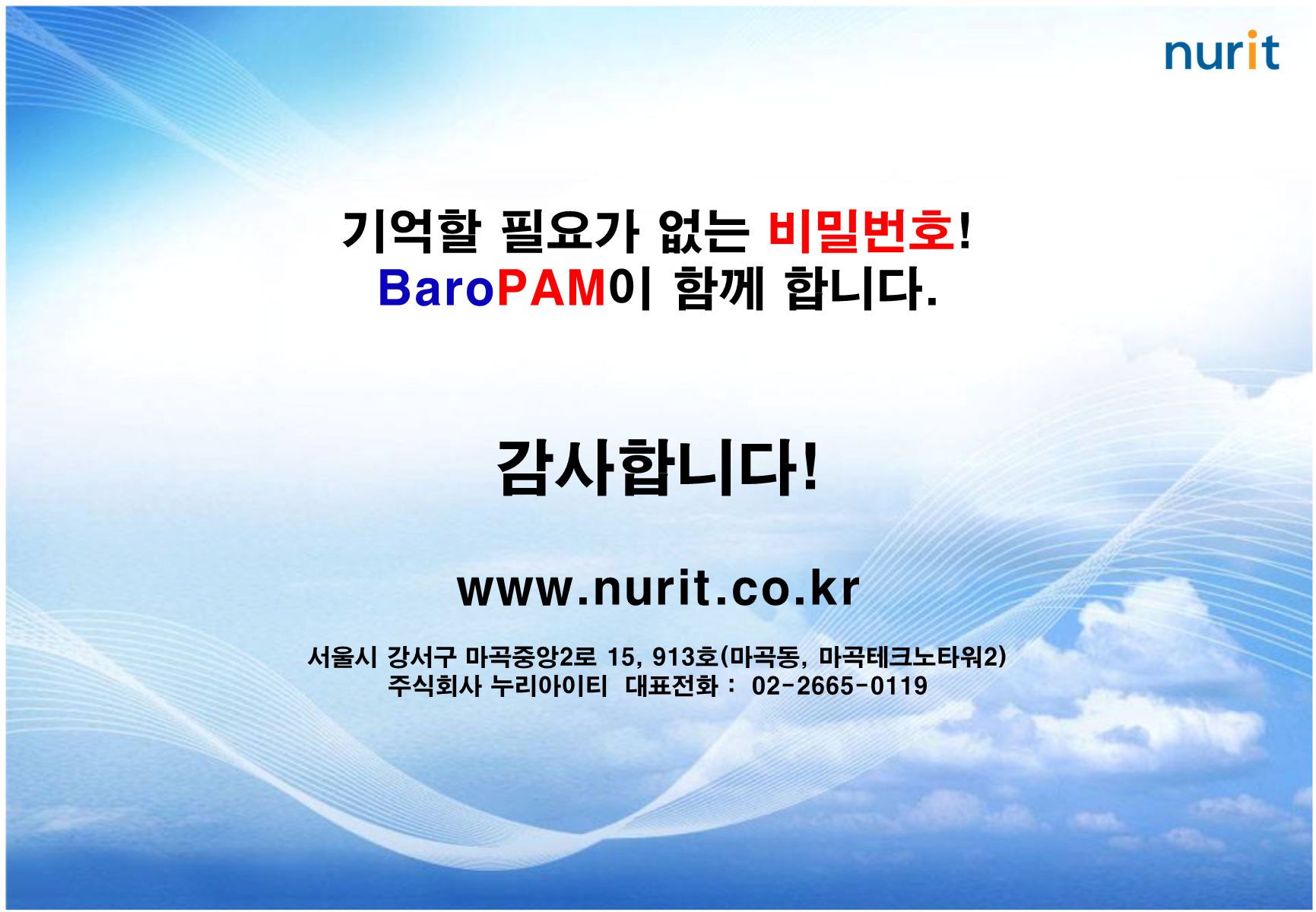 nurit

기억할 필요가 없는 비밀번호!
BaroPAM이 함께 합니다.

감사합니다!

www.nurit.co.kr

서울시 강서구 마곡중앙2로 15, 913호(마곡동, 마곡테크노타워2)
주식회사 누리아이티 대표전화 : 02-2665-0119